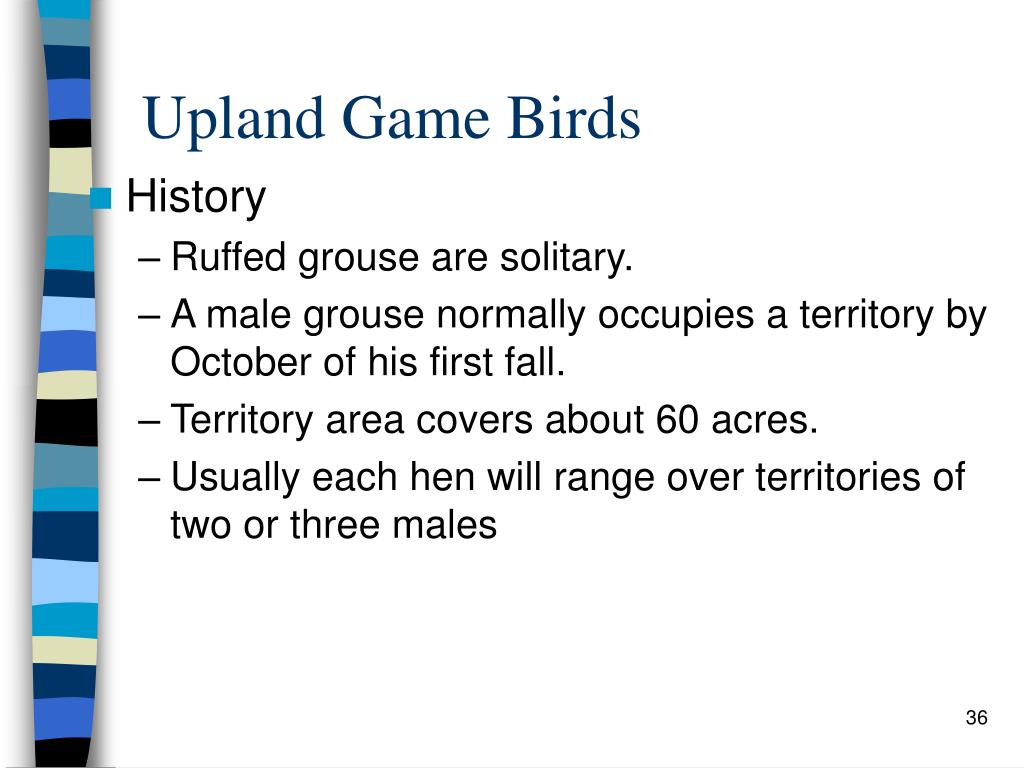 Upland Game Birds

History

– Ruffed grouse are solitary.

– A male grouse normally occupies a territory by October of his first fall.

– Territory area covers about 60 acres.

– Usually each hen will range over territories of two or three males

36